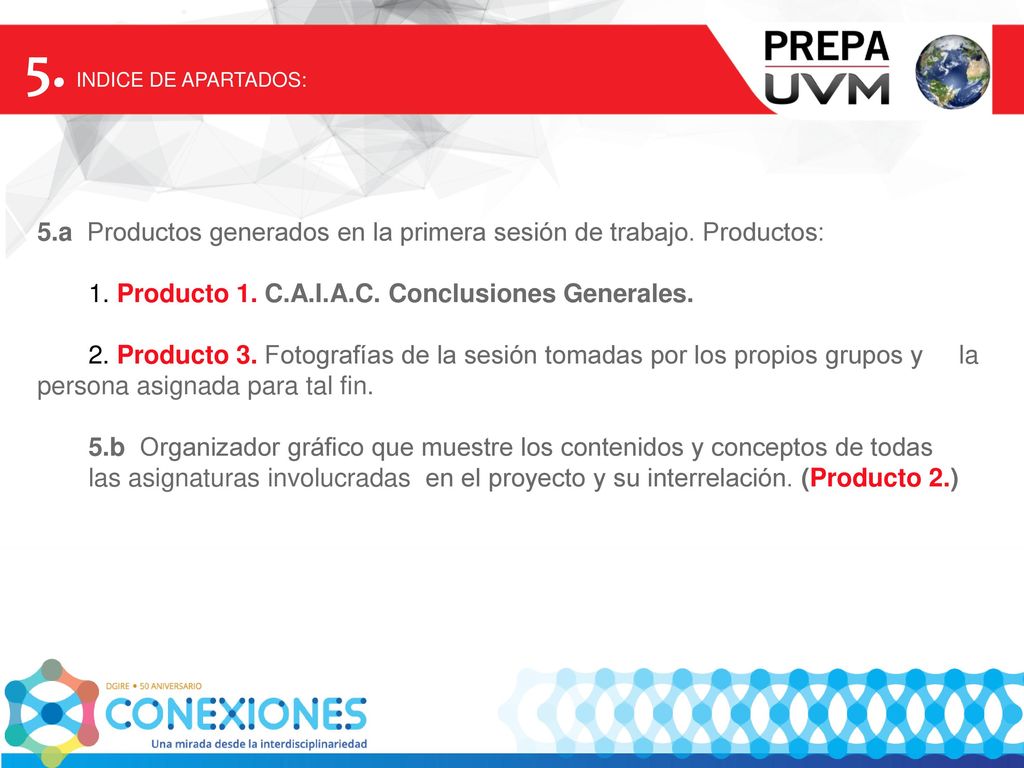 5. INDICE DE APARTADOS:

PREPA
UVM

5.a Productos generados en la primera sesión de trabajo. Productos:

1. Producto 1. C.A.I.A.C. Conclusiones Generales.

2. Producto 3. Fotografías de la sesión tomadas por los propios grupos y la persona asignada para tal fin.

5.b Organizador gráfico que muestre los contenidos y conceptos de todas las asignaturas involucradas en el proyecto y su interrelación. (Producto 2.)

DGIRE • 50 ANIVERSARIO
CONEXIONES
Una mirada desde la interdisciplinariedad